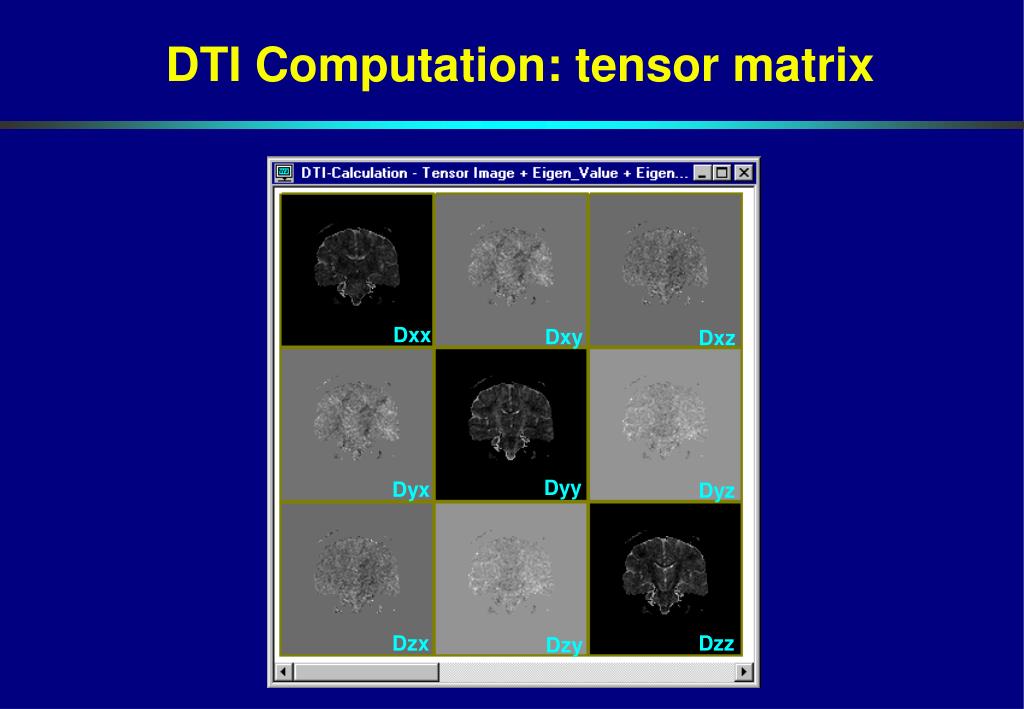 DTI Computation: tensor matrix

DTI-Calculation - Tensor Image + Eigen_Value + Eigen...

Dxx
Dxy
Dxz
Dyx
Dyy
Dyz
Dzx
Dzy
Dzz